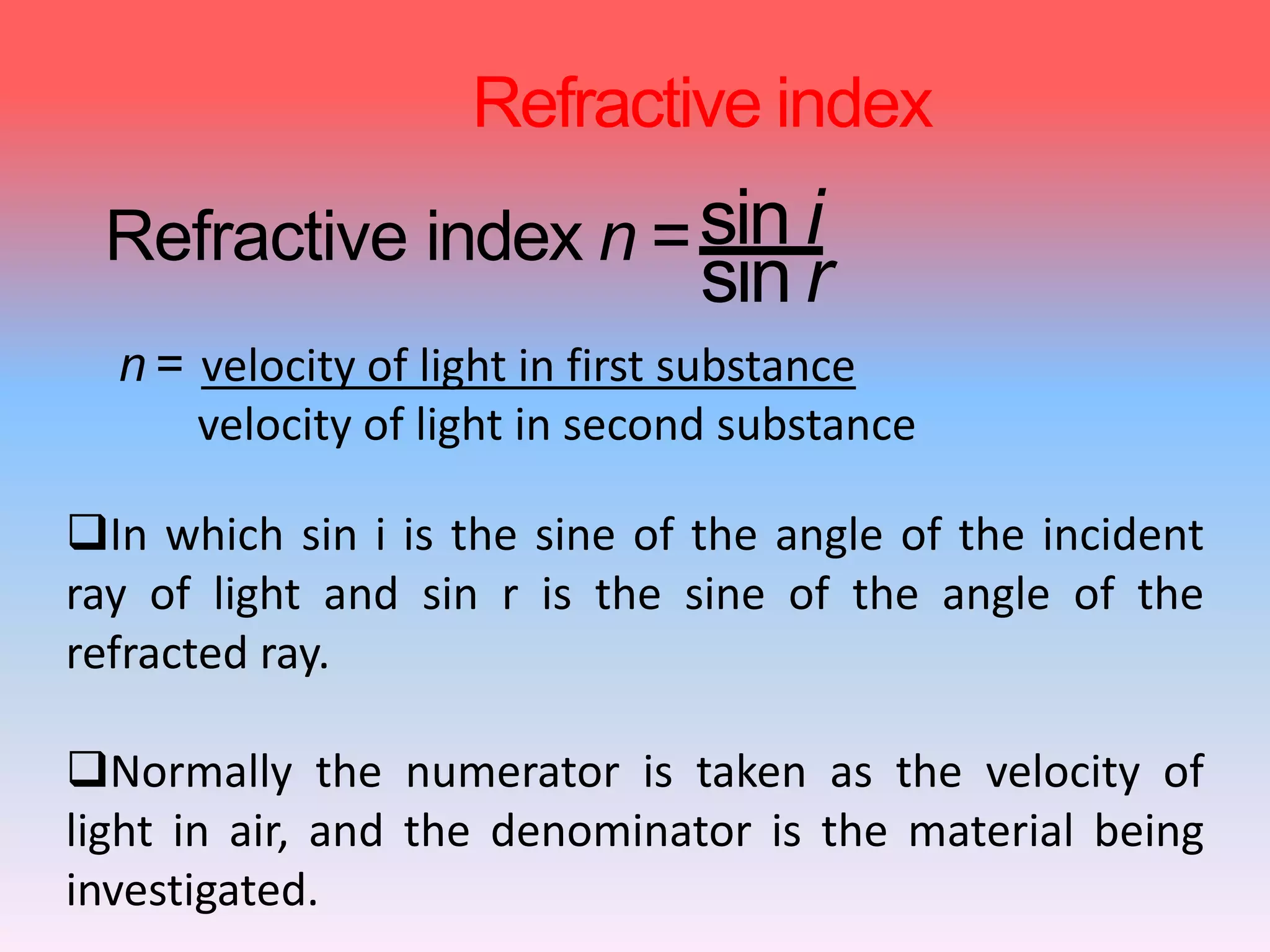 Refractive index

Refractive index $n = \frac{\sin i}{\sin r}$

$n = \frac{\text{velocity of light in first substance}}{\text{velocity of light in second substance}}$

❑In which sin i is the sine of the angle of the incident ray of light and sin r is the sine of the angle of the refracted ray.

❑Normally the numerator is taken as the velocity of light in air, and the denominator is the material being investigated.